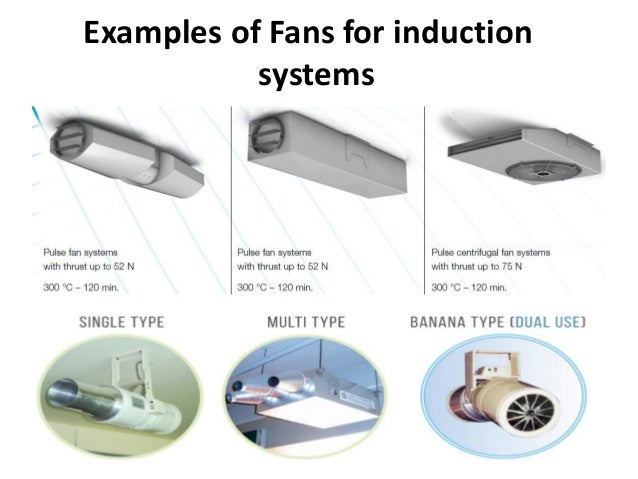 Examples of Fans for induction systems

Pulse fan systems with thrust up to 52 N

300 °C – 120 min.

Pulse fan systems with thrust up to 52 N

300 °C – 120 min.

Pulse centrifugal fan systems with thrust up to 75 N

300 °C – 120 min.

SINGLE TYPE

MULTI TYPE

BANANA TYPE (DUAL USE)